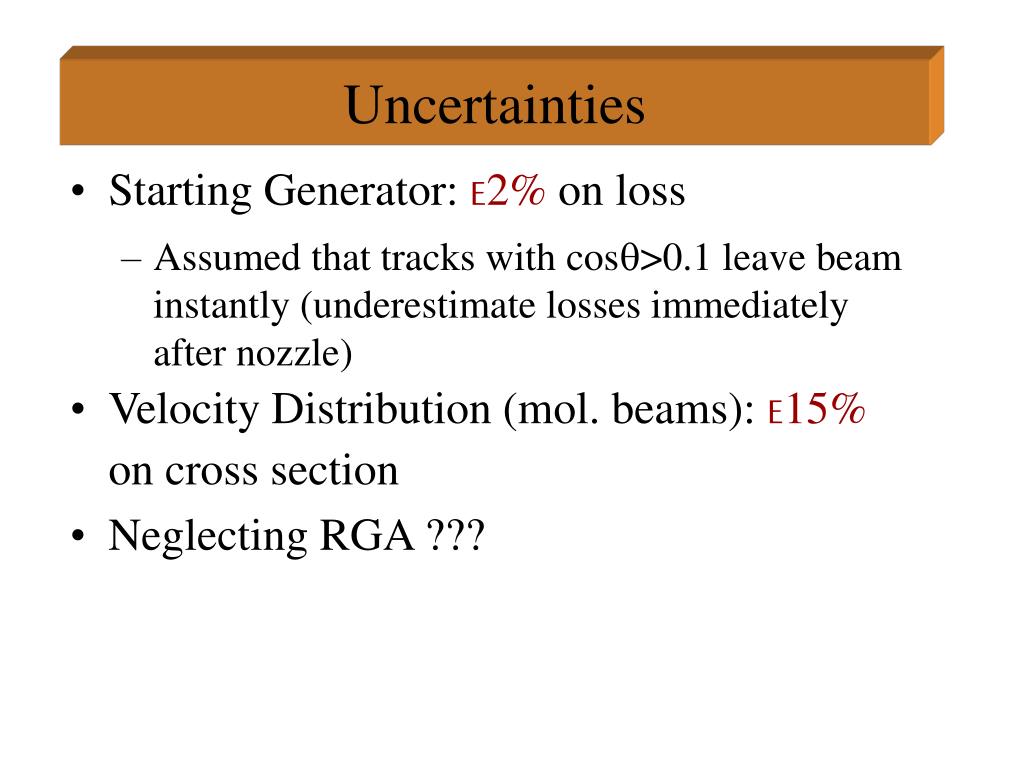 Uncertainties

• Starting Generator: E2% on loss

– Assumed that tracks with cosθ>0.1 leave beam instantly (underestimate losses immediately after nozzle)

• Velocity Distribution (mol. beams): E15% on cross section

• Neglecting RGA ???